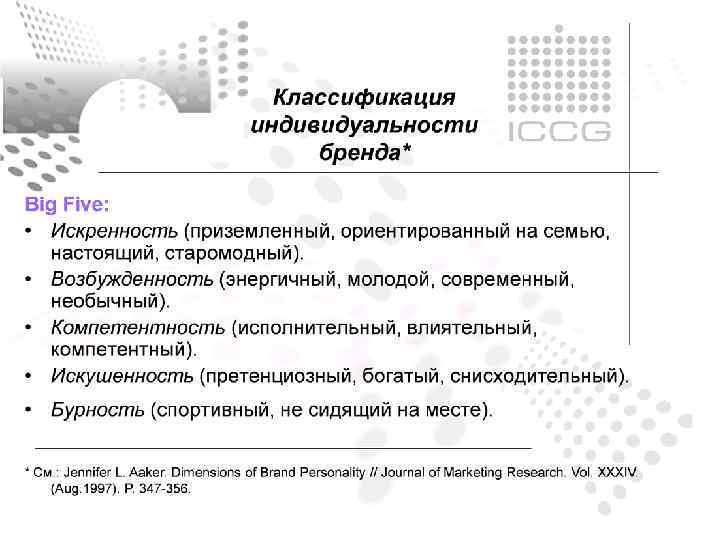 Классификация индивидуальности бренда*

ICCG

Big Five:
• Искренность (приземленный, ориентированный на семью, настоящий, старомодный).
• Возбужденность (энергичный, молодой, современный, необычный).
• Компетентность (исполнительный, влиятельный, компетентный).
• Искушенность (претенциозный, богатый, снисходительный).
• Бурность (спортивный, не сидящий на месте).

* См.: Jennifer L. Aaker. Dimensions of Brand Personality // Journal of Marketing Research. Vol. XXXIV. (Aug.1997). P. 347-356.